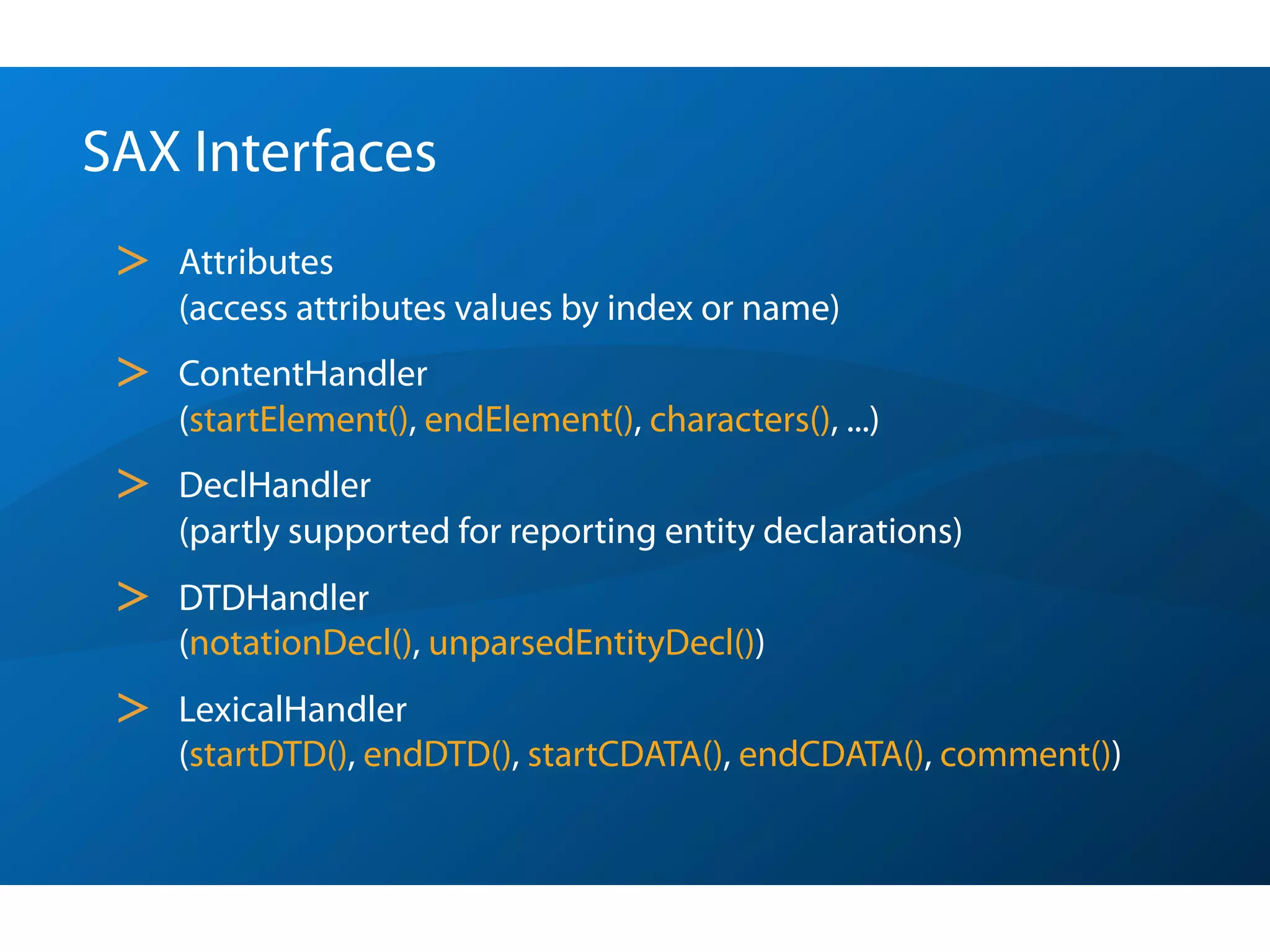 SAX Interfaces

> Attributes
(access attributes values by index or name)

> ContentHandler
(startElement(), endElement(), characters(), ...)

> DeclHandler
(partly supported for reporting entity declarations)

> DTDHandler
(notationDecl(), unparsedEntityDecl())

> LexicalHandler
(startDTD(), endDTD(), startCDATA(), endCDATA(), comment())